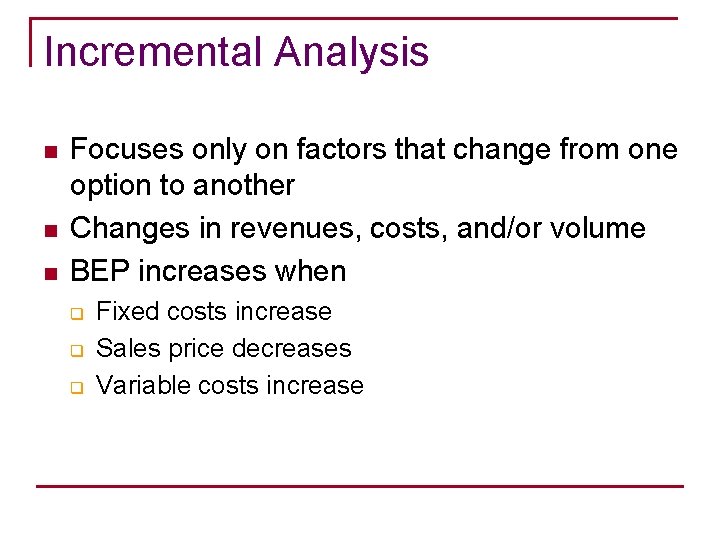 Incremental Analysis

- Focuses only on factors that change from one option to another
- Changes in revenues, costs, and/or volume
- BEP increases when
  - Fixed costs increase
  - Sales price decreases
  - Variable costs increase